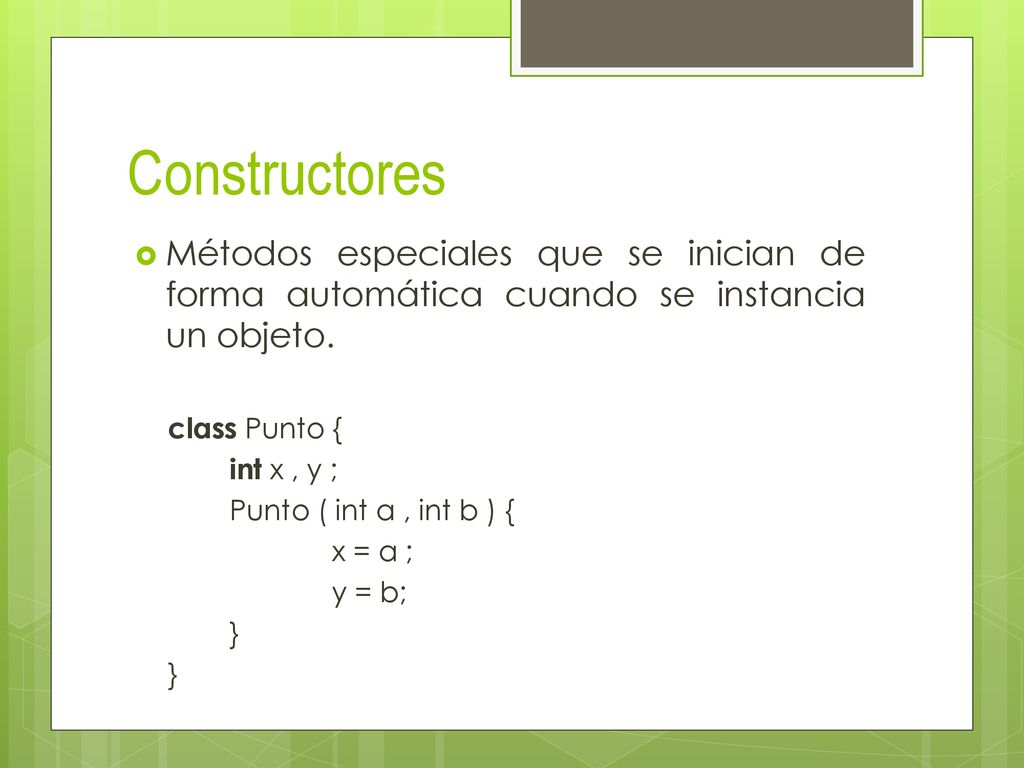 Constructores

Métodos especiales que se inician de forma automática cuando se instancia un objeto.

class Punto {
int x , y ;
Punto ( int a , int b ) {
x = a ;
y = b;
}
}